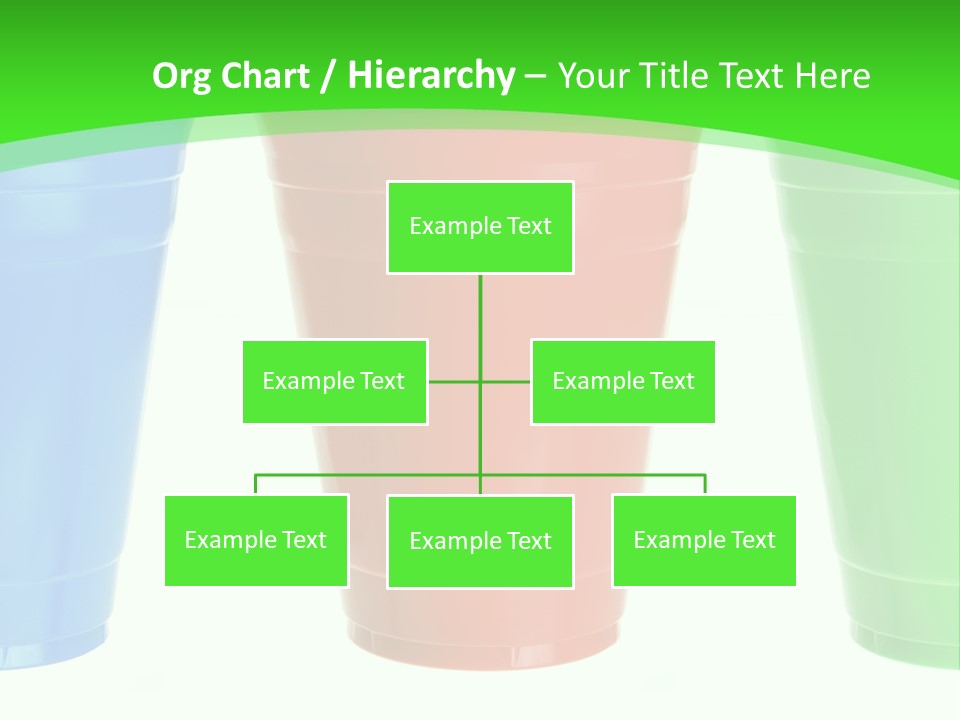 Org Chart / Hierarchy – Your Title Text Here

Example Text

Example Text

Example Text

Example Text

Example Text

Example Text